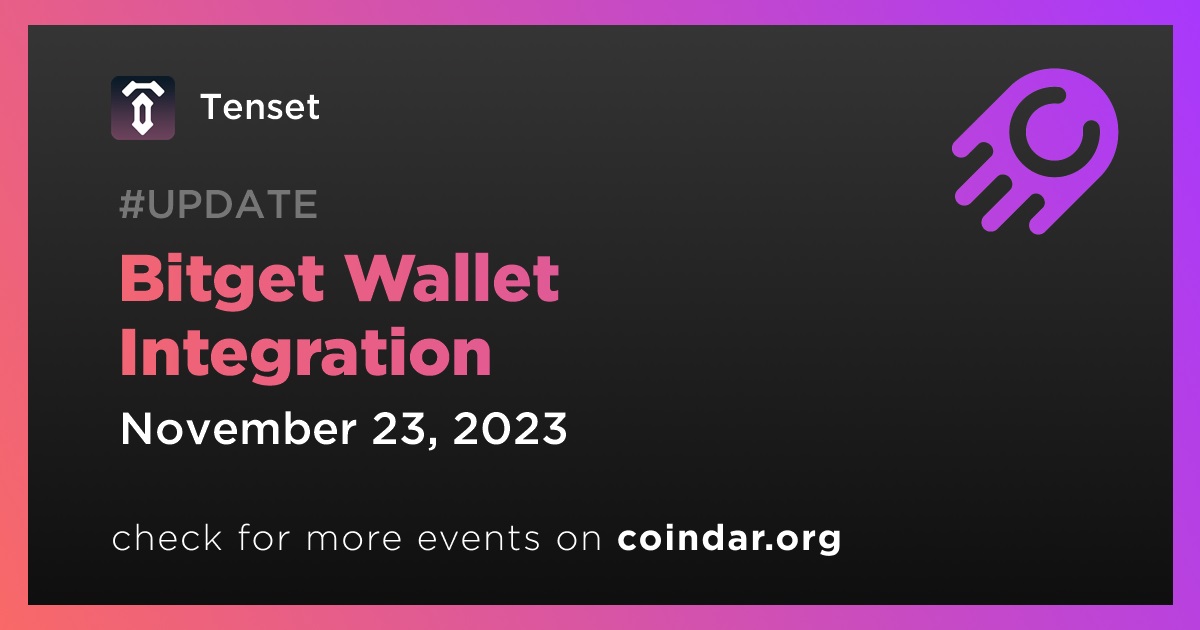 Tenset

#UPDATE

Bitget Wallet Integration

November 23, 2023

check for more events on coindar.org